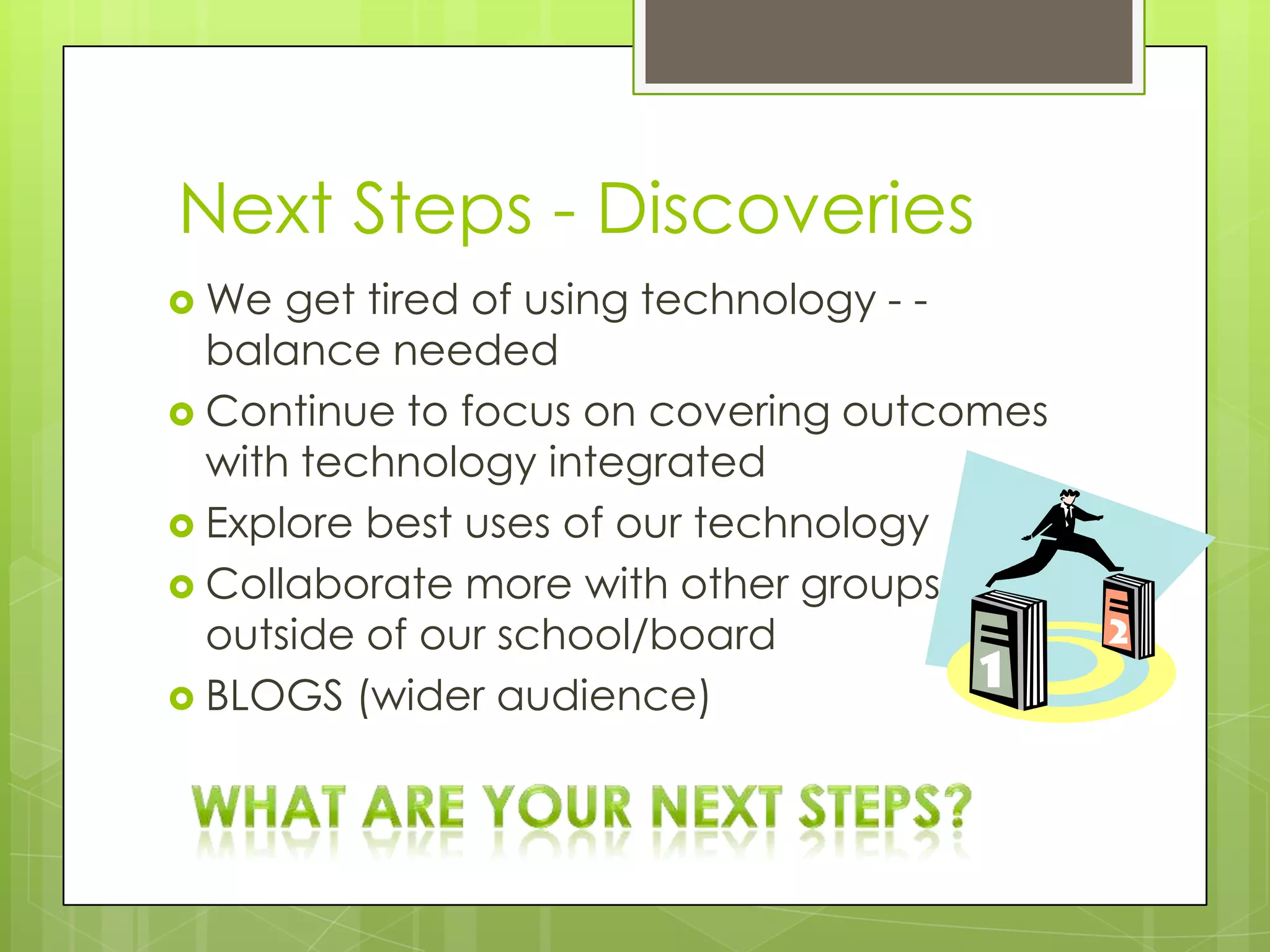 Next Steps - Discoveries

We get tired of using technology - - balance needed

Continue to focus on covering outcomes with technology integrated

Explore best uses of our technology

Collaborate more with other groups outside of our school/board

BLOGS (wider audience)

1

2

WHAT ARE YOUR NEXT STEPS?